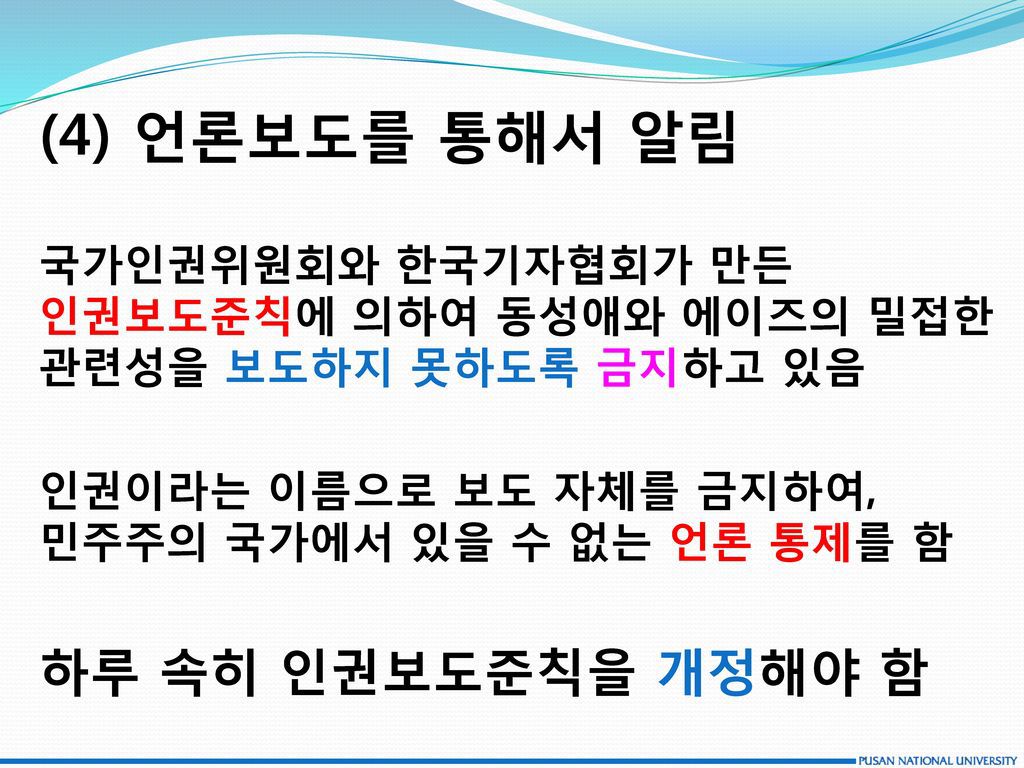 (4) 언론보도를 통해서 알림

국가인권위원회와 한국기자협회가 만든 인권보도준칙에 의하여 동성애와 에이즈의 밀접한 관련성을 보도하지 못하도록 금지하고 있음

인권이라는 이름으로 보도 자체를 금지하여, 민주주의 국가에서 있을 수 없는 언론 통제를 함

하루 속히 인권보도준칙을 개정해야 함

PUSAN NATIONAL UNIVERSITY